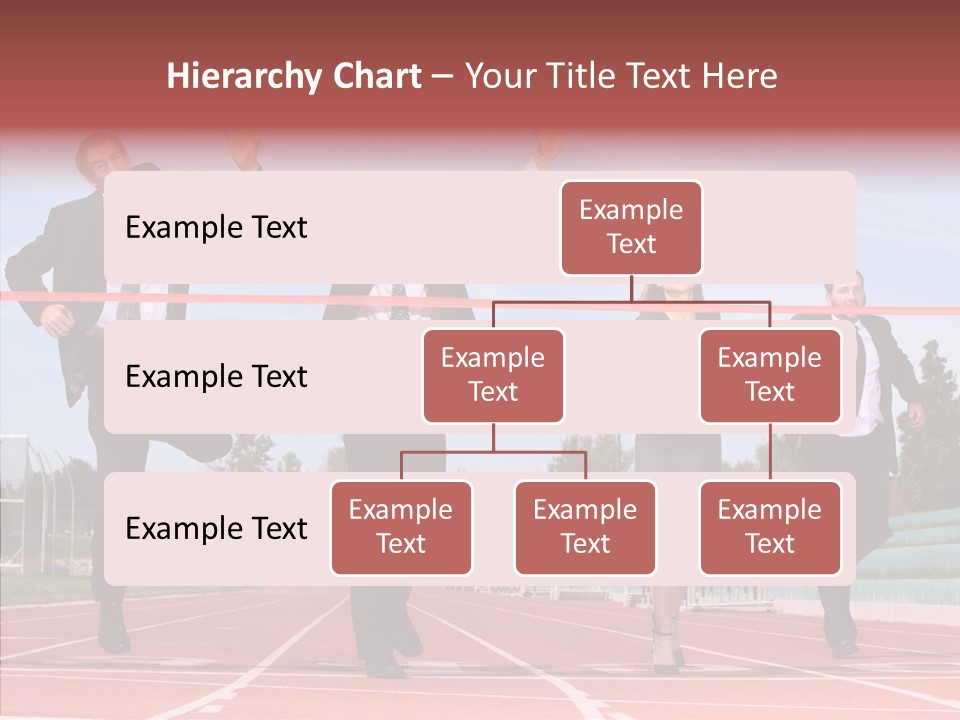 Hierarchy Chart – Your Title Text Here

Example Text

Example Text

Example Text

Example Text

Example Text

Example Text

Example Text

Example Text

Example Text